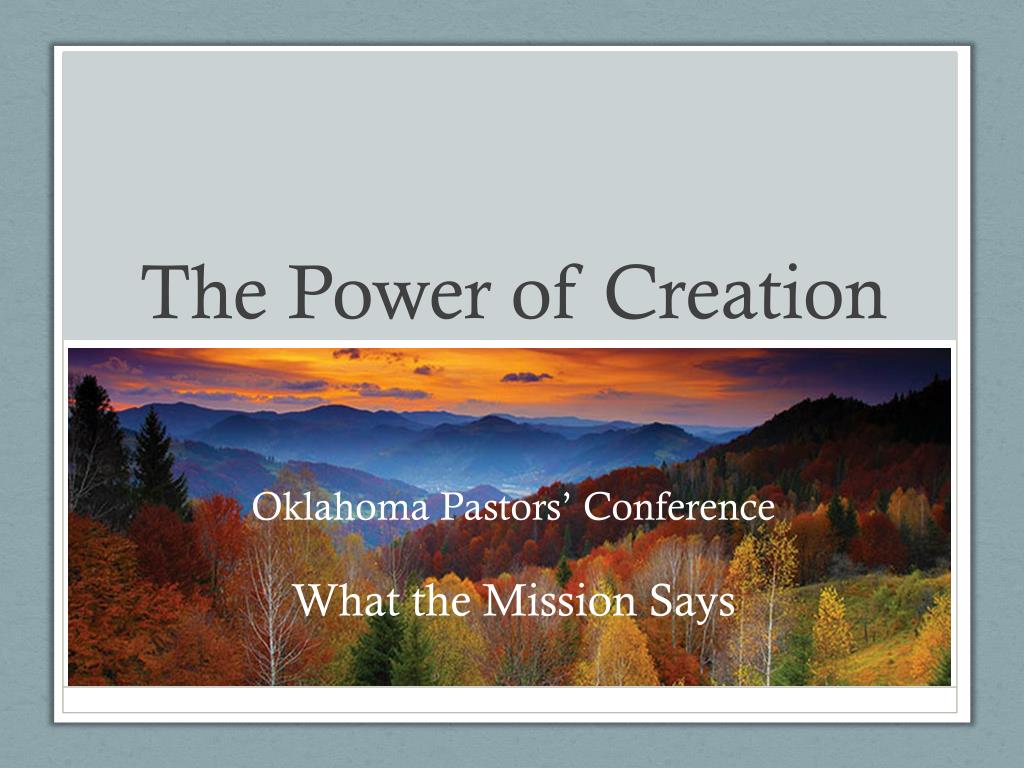 The Power of Creation

Oklahoma Pastors' Conference

What the Mission Says